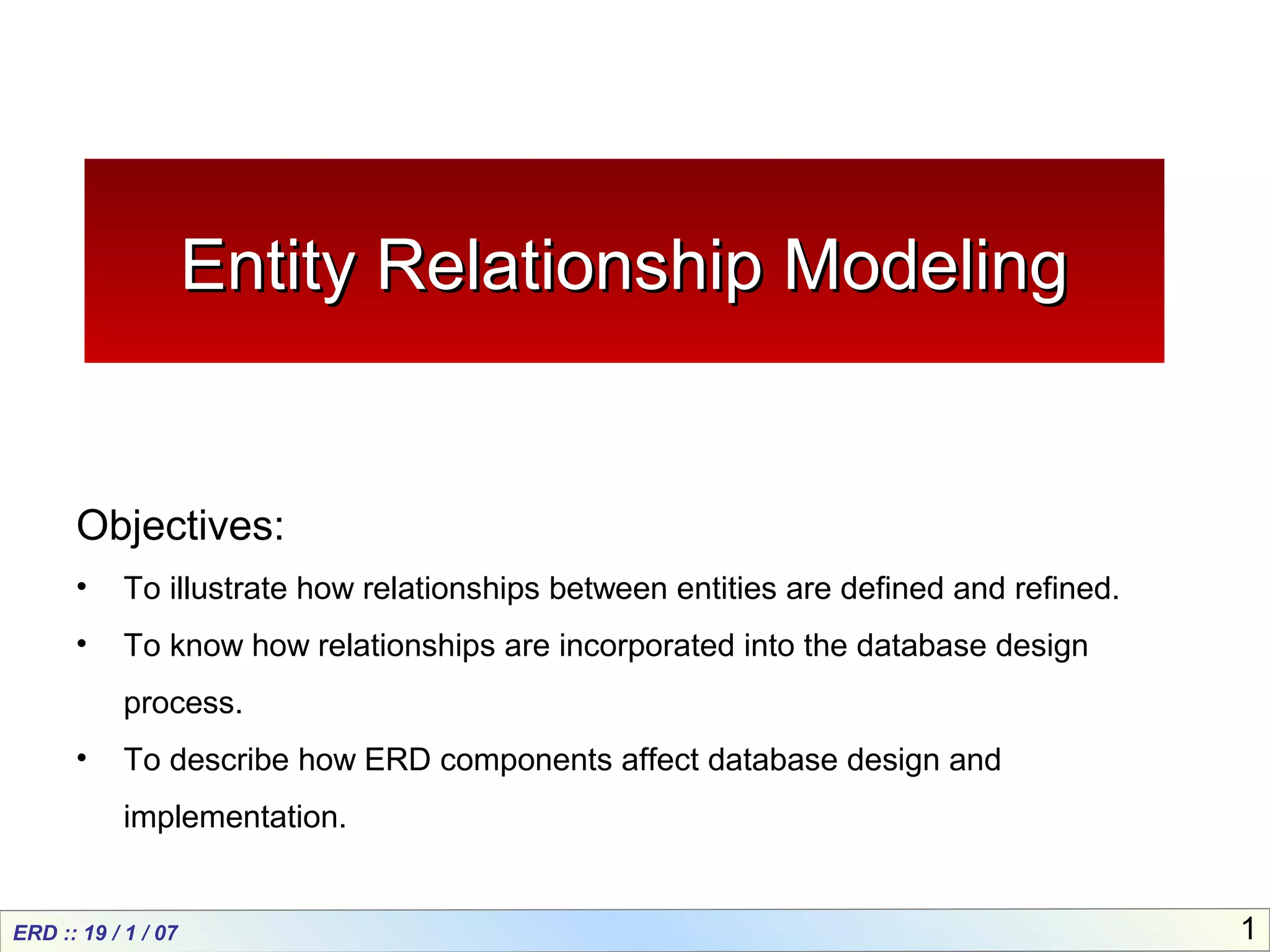 Entity Relationship Modeling

Objectives:

• To illustrate how relationships between entities are defined and refined.

• To know how relationships are incorporated into the database design process.

• To describe how ERD components affect database design and implementation.

ERD :: 19 / 1 / 07

1